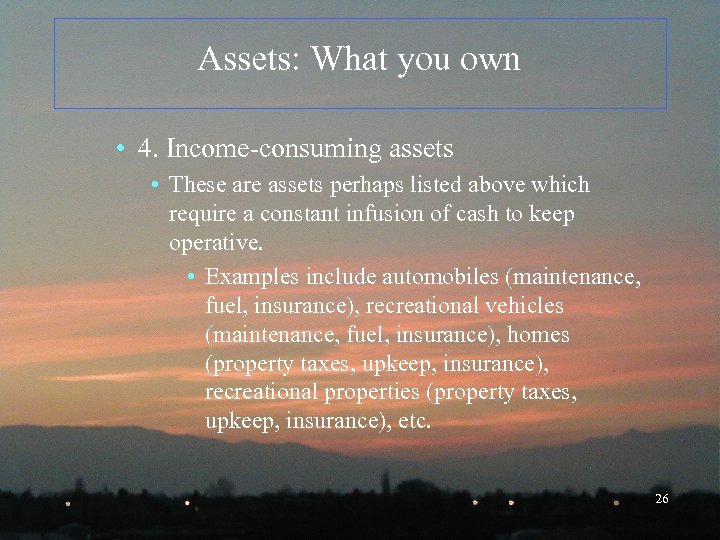 Assets: What you own

• 4. Income-consuming assets
• These are assets perhaps listed above which require a constant infusion of cash to keep operative.
• Examples include automobiles (maintenance, fuel, insurance), recreational vehicles (maintenance, fuel, insurance), homes (property taxes, upkeep, insurance), recreational properties (property taxes, upkeep, insurance), etc.

26